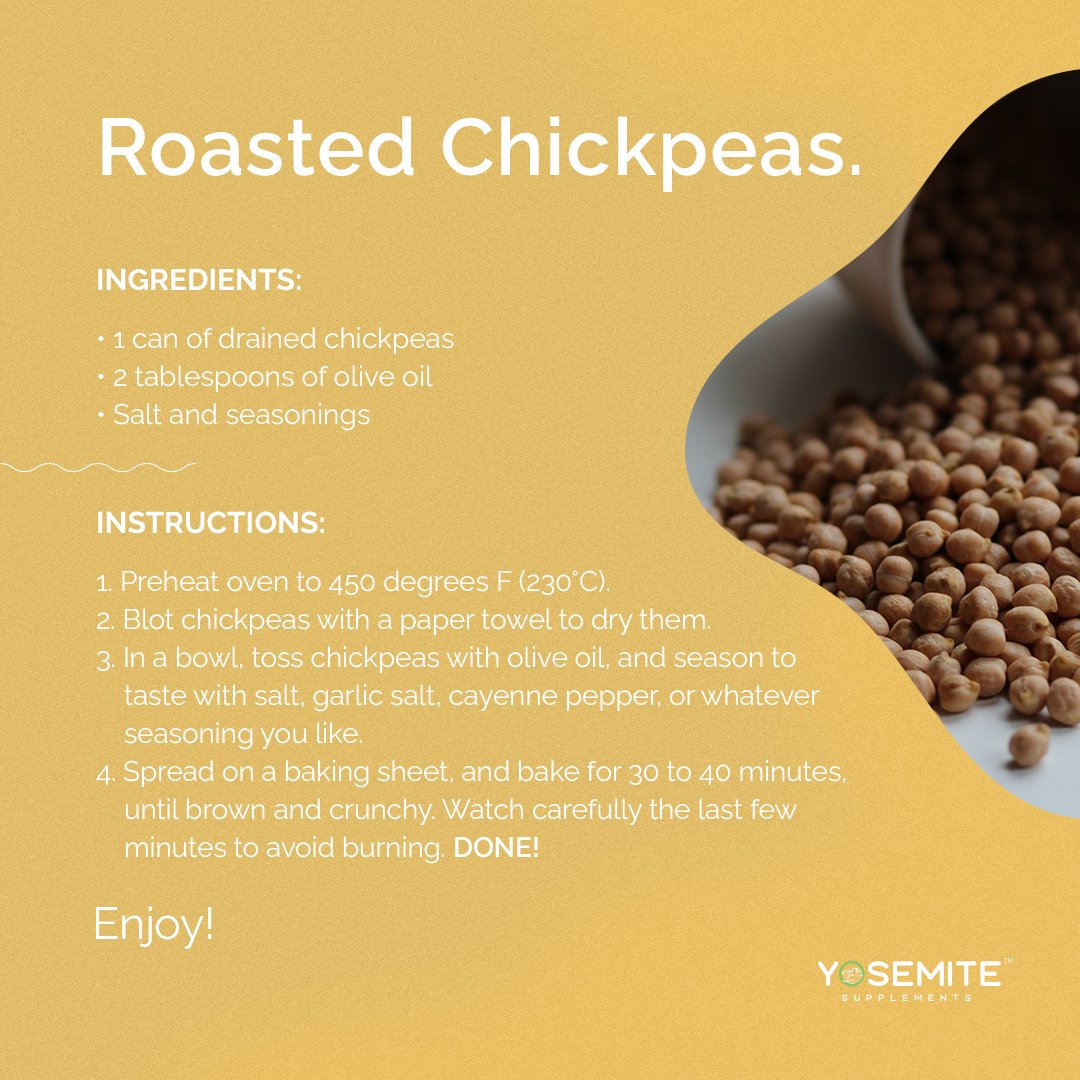 Roasted Chickpeas.

INGREDIENTS:

• 1 can of drained chickpeas
• 2 tablespoons of olive oil
• Salt and seasonings

INSTRUCTIONS:

1. Preheat oven to 450 degrees F (230°C).
2. Blot chickpeas with a paper towel to dry them.
3. In a bowl, toss chickpeas with olive oil, and season to taste with salt, garlic salt, cayenne pepper, or whatever seasoning you like.
4. Spread on a baking sheet, and bake for 30 to 40 minutes, until brown and crunchy. Watch carefully the last few minutes to avoid burning. DONE!

Enjoy!

YOSEMITE™
SUPPLEMENTS